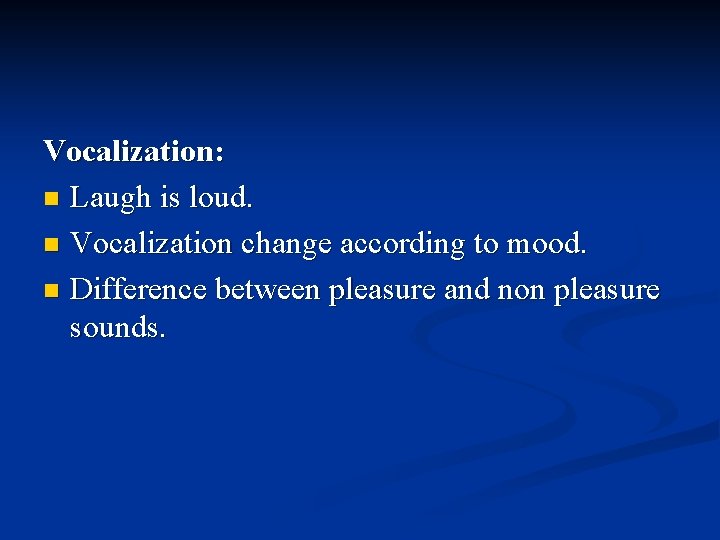 Vocalization:

- Laugh is loud.
- Vocalization change according to mood.
- Difference between pleasure and non pleasure sounds.